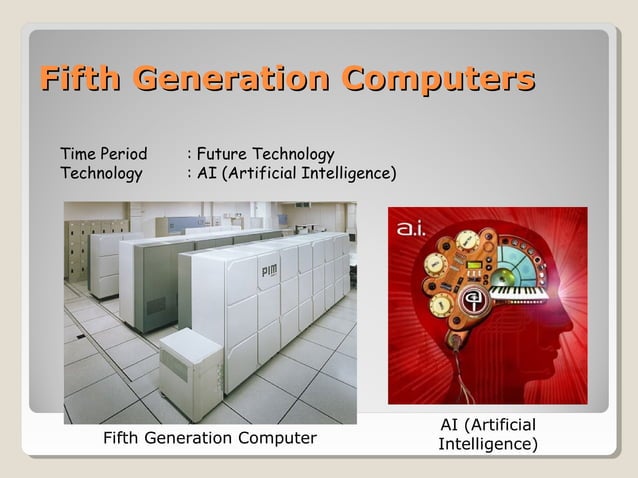 Fifth Generation Computers

Time Period : Future Technology
Technology : AI (Artificial Intelligence)

PIM

a.i.

Fifth Generation Computer

AI (Artificial Intelligence)